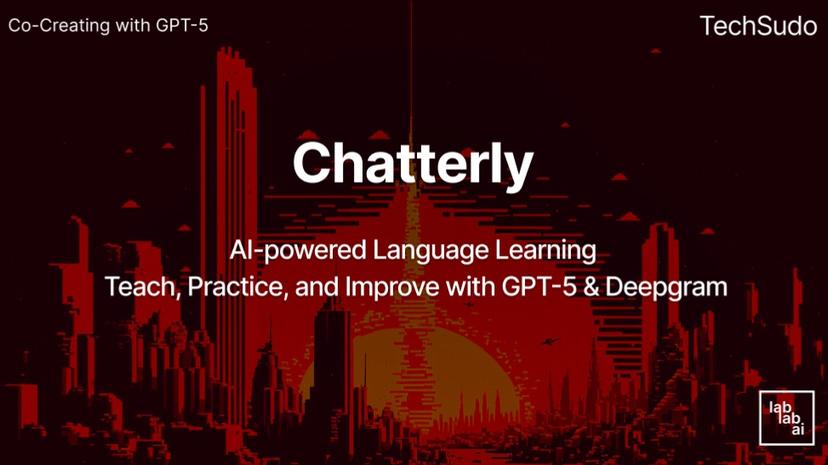 Co-Creating with GPT-5

TechSudo

Chatterly

AI-powered Language Learning
Teach, Practice, and Improve with GPT-5 & Deepgram

lab
lab
ai